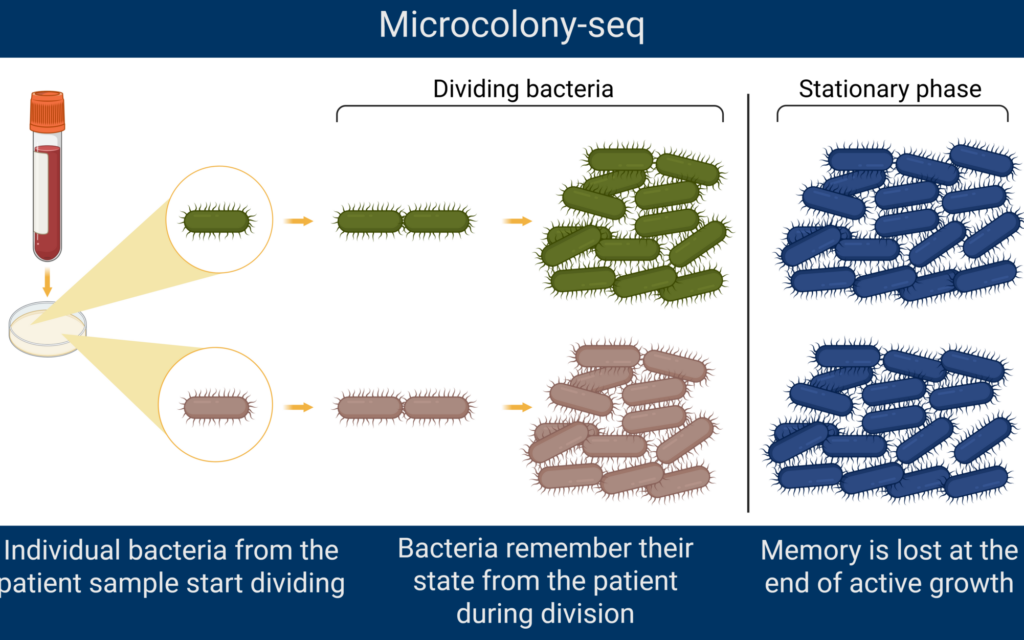 Microcolony-seq

Dividing bacteria

Stationary phase

Individual bacteria from the patient sample start dividing

Bacteria remember their state from the patient during division

Memory is lost at the end of active growth